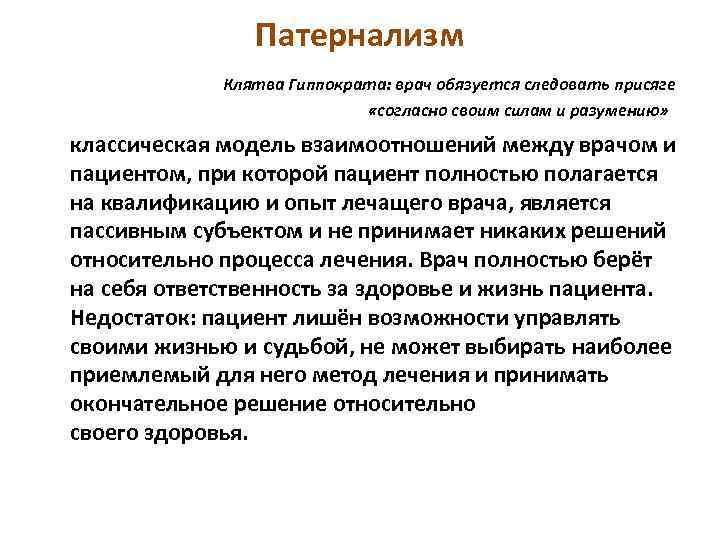 Патернализм

Клятва Гиппократа: врач обязуется следовать присяге «согласно своим силам и разумению»

классическая модель взаимоотношений между врачом и пациентом, при которой пациент полностью полагается на квалификацию и опыт лечащего врача, является пассивным субъектом и не принимает никаких решений относительно процесса лечения. Врач полностью берёт на себя ответственность за здоровье и жизнь пациента. Недостаток: пациент лишён возможности управлять своими жизнью и судьбой, не может выбирать наиболее приемлемый для него метод лечения и принимать окончательное решение относительно своего здоровья.